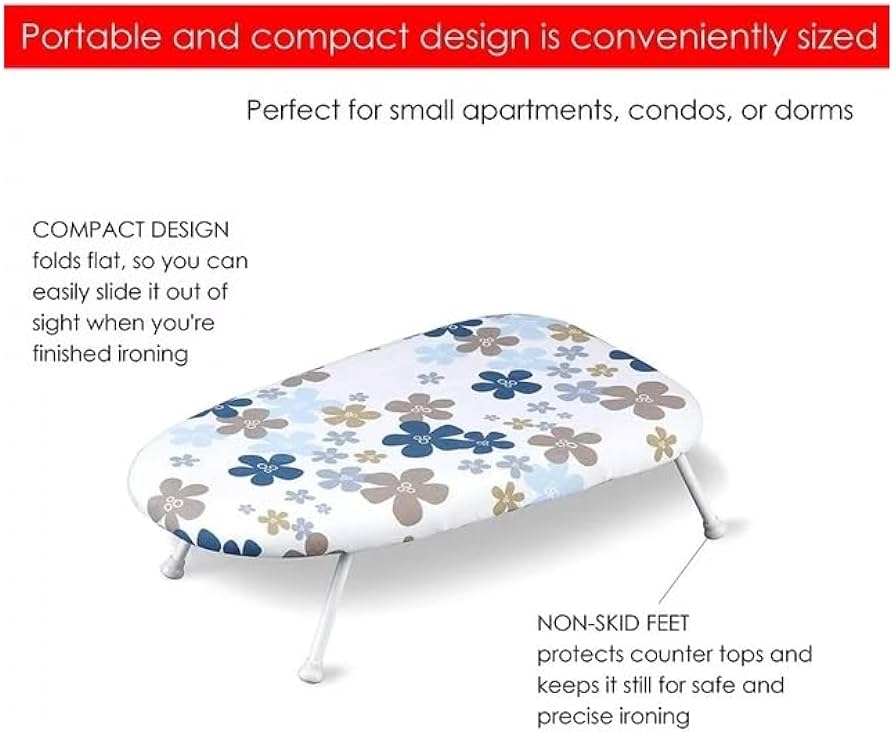 Portable and compact design is conveniently sized

Perfect for small apartments, condos, or dorms

COMPACT DESIGN
folds flat, so you can easily slide it out of sight when you're finished ironing

NON-SKID FEET
protects counter tops and keeps it still for safe and precise ironing